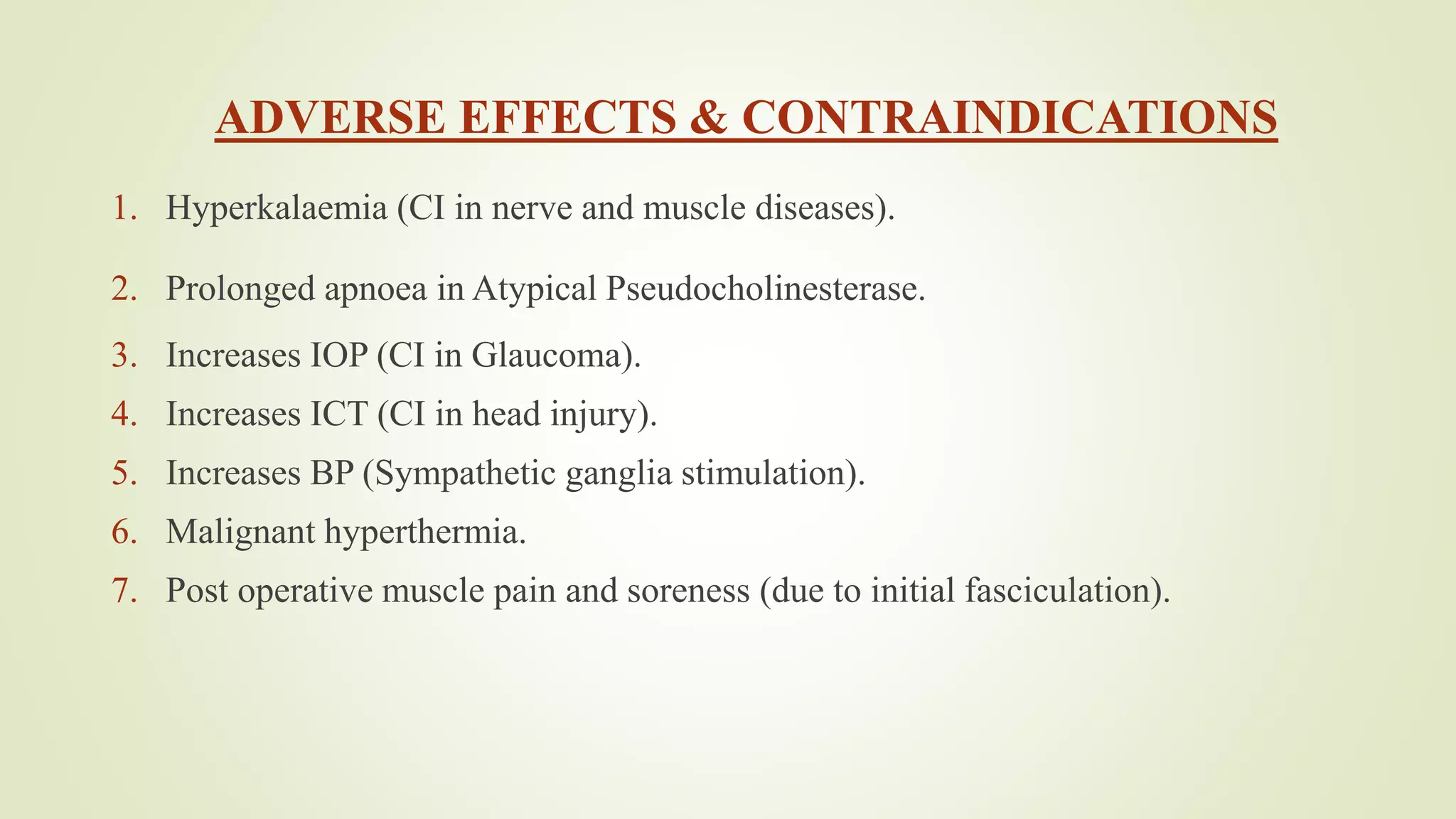 ADVERSE EFFECTS & CONTRAINDICATIONS

1. Hyperkalaemia (CI in nerve and muscle diseases).
2. Prolonged apnoea in Atypical Pseudocholinesterase.
3. Increases IOP (CI in Glaucoma).
4. Increases ICT (CI in head injury).
5. Increases BP (Sympathetic ganglia stimulation).
6. Malignant hyperthermia.
7. Post operative muscle pain and soreness (due to initial fasciculation).